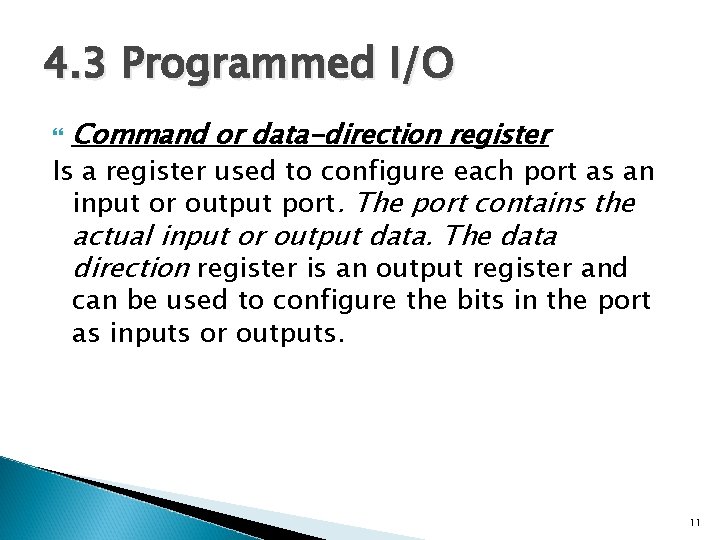 4.3 Programmed I/O

Command or data-direction register

Is a register used to configure each port as an input or output port. The port contains the actual input or output data. The data direction register is an output register and can be used to configure the bits in the port as inputs or outputs.

11